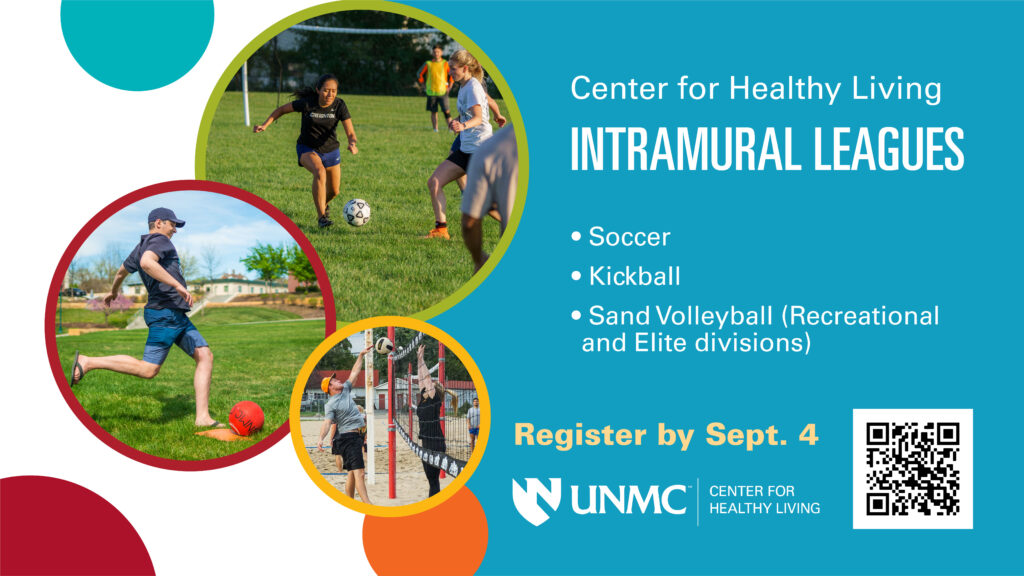 Center for Healthy Living
INTRAMURAL LEAGUES

• Soccer
• Kickball
• Sand Volleyball (Recreational and Elite divisions)

Register by Sept. 4

UNMC | CENTER FOR HEALTHY LIVING